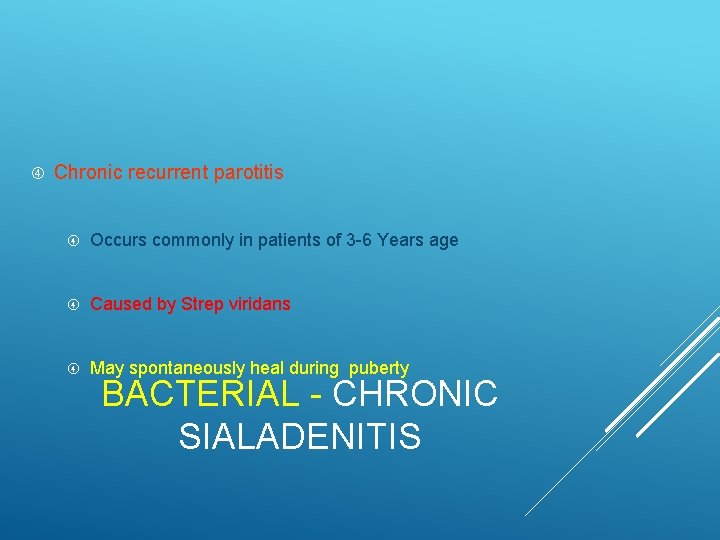 Chronic recurrent parotitis

Occurs commonly in patients of 3-6 Years age

Caused by Strep viridans

May spontaneously heal during puberty

BACTERIAL - CHRONIC SIALADENITIS